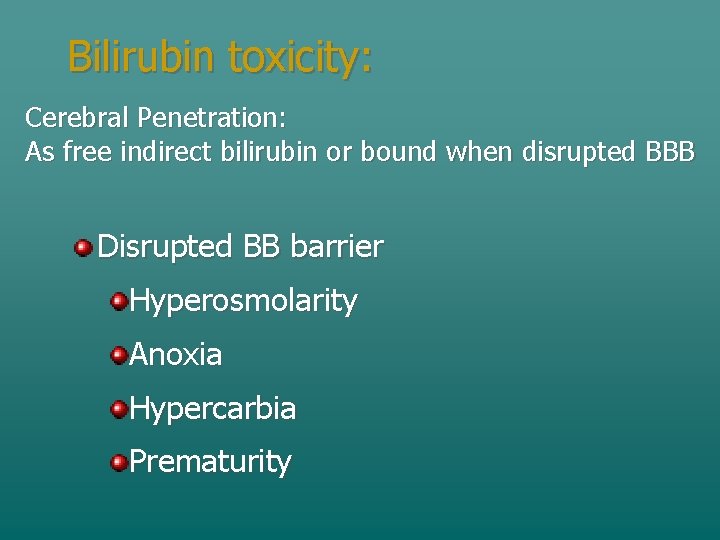 Bilirubin toxicity:

Cerebral Penetration:
As free indirect bilirubin or bound when disrupted BBB

Disrupted BB barrier

Hyperosmolarity

Anoxia

Hypercarbia

Prematurity